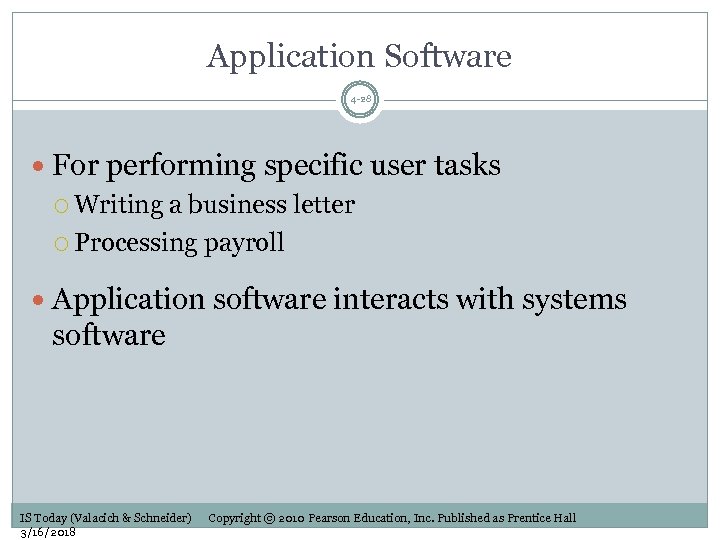 Application Software

4-28

For performing specific user tasks

Writing a business letter

Processing payroll

Application software interacts with systems software

IS Today (Valacich & Schneider) Copyright © 2010 Pearson Education, Inc. Published as Prentice Hall

3/16/2018